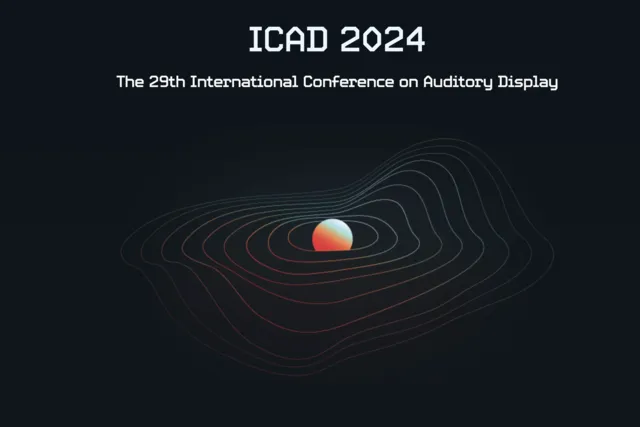 ICAD 2024

The 29th International Conference on Auditory Display